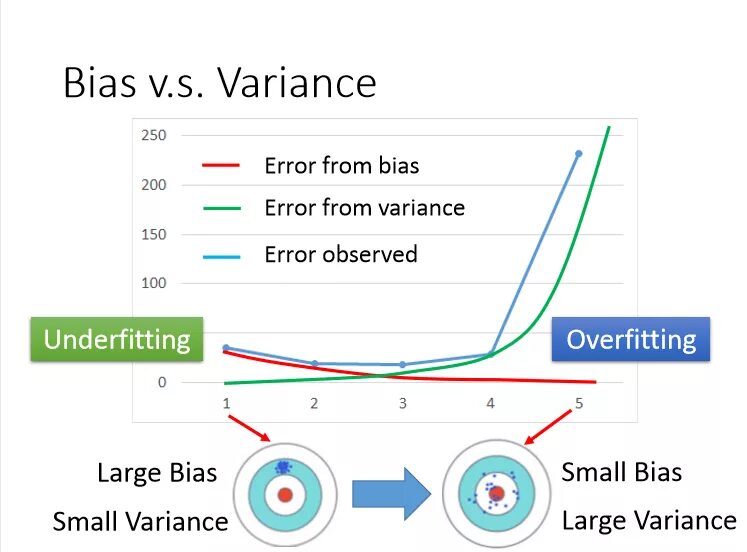 Bias v.s. Variance

250
200
150
100
0

Error from bias
Error from variance
Error observed

Underfitting
Overfitting

1 2 3 4 5

Large Bias
Small Variance

Small Bias
Large Variance